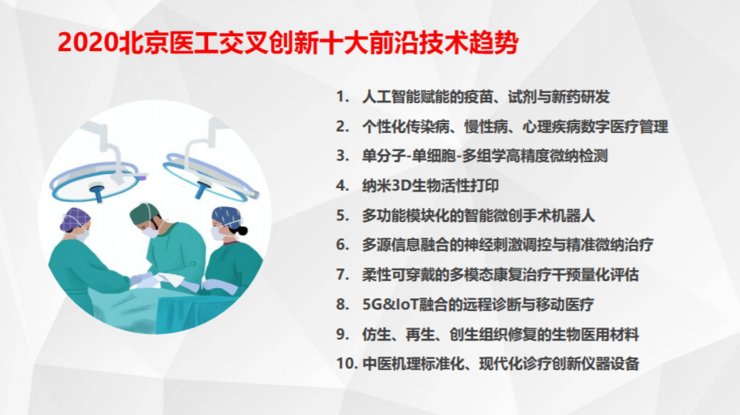 2020北京医工交叉创新十大前沿技术趋势

1. 人工智能赋能的疫苗、试剂与新药研发
2. 个性化传染病、慢性病、心理疾病数字医疗管理
3. 单分子-单细胞-多组学高精度微纳检测
4. 纳米3D生物活性打印
5. 多功能模块化的智能微创手术机器人
6. 多源信息融合的神经刺激调控与精准微纳治疗
7. 柔性可穿戴的多模态康复治疗干预量化评估
8. 5G&IoT融合的远程诊断与移动医疗
9. 仿生、再生、创生组织修复的生物医用材料
10. 中医机理标准化、现代化诊疗创新仪器设备